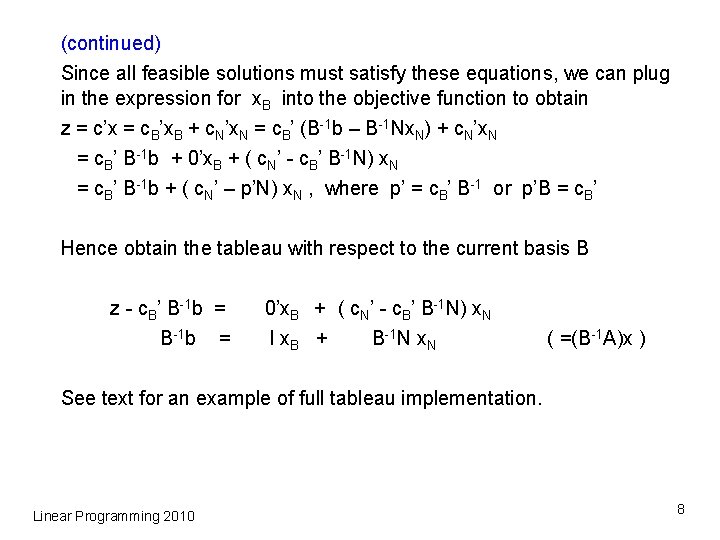 (continued)

Since all feasible solutions must satisfy these equations, we can plug in the expression for $x_B$ into the objective function to obtain

$z = c'x = c_B'x_B + c_N'x_N = c_B' (B^{-1}b - B^{-1}Nx_N) + c_N'x_N$

$= c_B' B^{-1}b + 0'x_B + ( c_N' - c_B' B^{-1}N) x_N$

$= c_B' B^{-1}b + ( c_N' - p'N) x_N$ , where $p' = c_B' B^{-1}$ or $p'B = c_B'$

Hence obtain the tableau with respect to the current basis B

$z - c_B' B^{-1}b = 0'x_B + ( c_N' - c_B' B^{-1}N) x_N$

$B^{-1}b = I x_B + B^{-1}N x_N$ $( =(B^{-1}A)x )$

See text for an example of full tableau implementation.

Linear Programming 2010

8